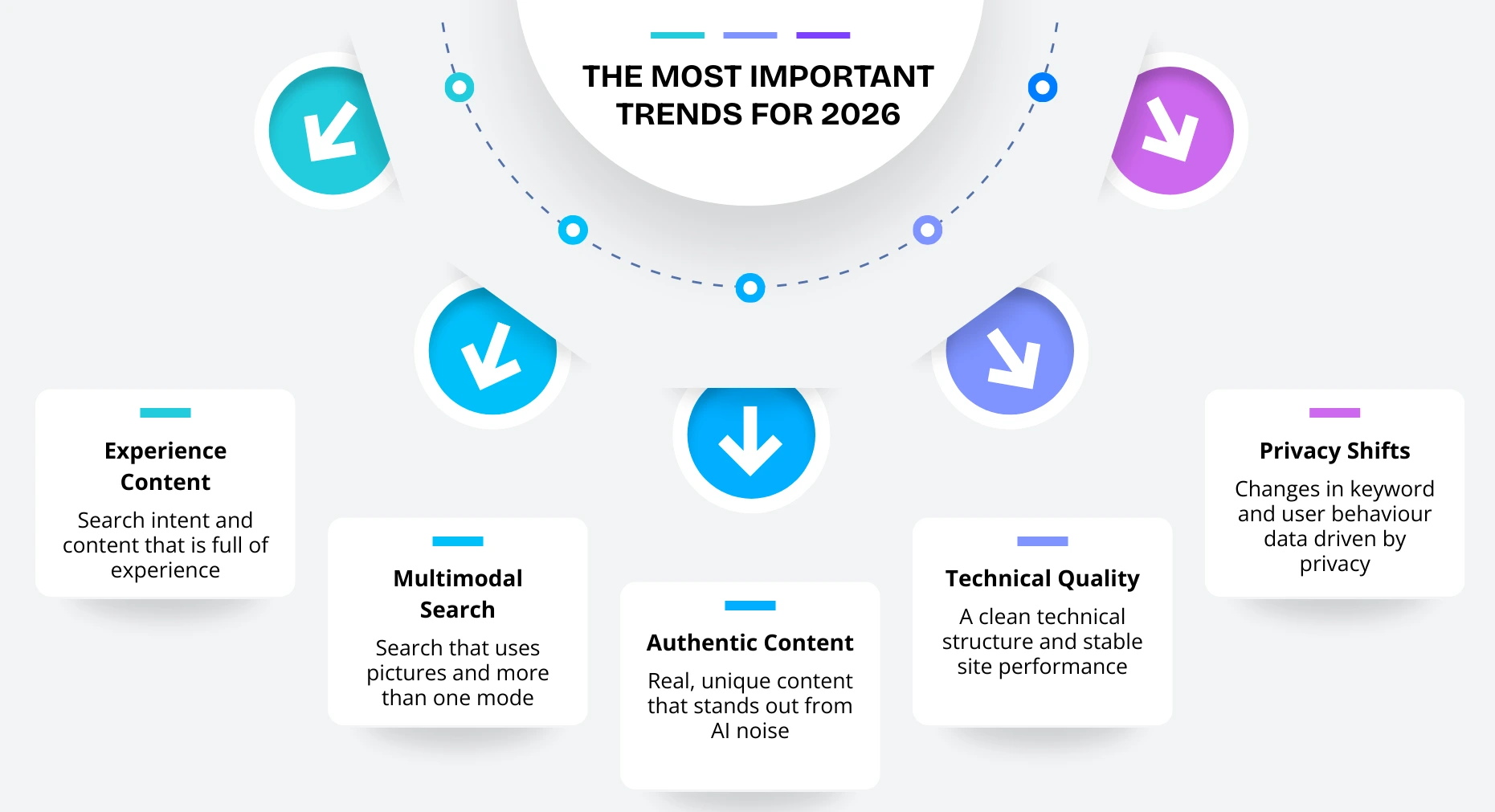 THE MOST IMPORTANT TRENDS FOR 2026

Experience Content

Search intent and content that is full of experience

Multimodal Search

Search that uses pictures and more than one mode

Authentic Content

Real, unique content that stands out from AI noise

Technical Quality

A clean technical structure and stable site performance

Privacy Shifts

Changes in keyword and user behaviour data driven by privacy